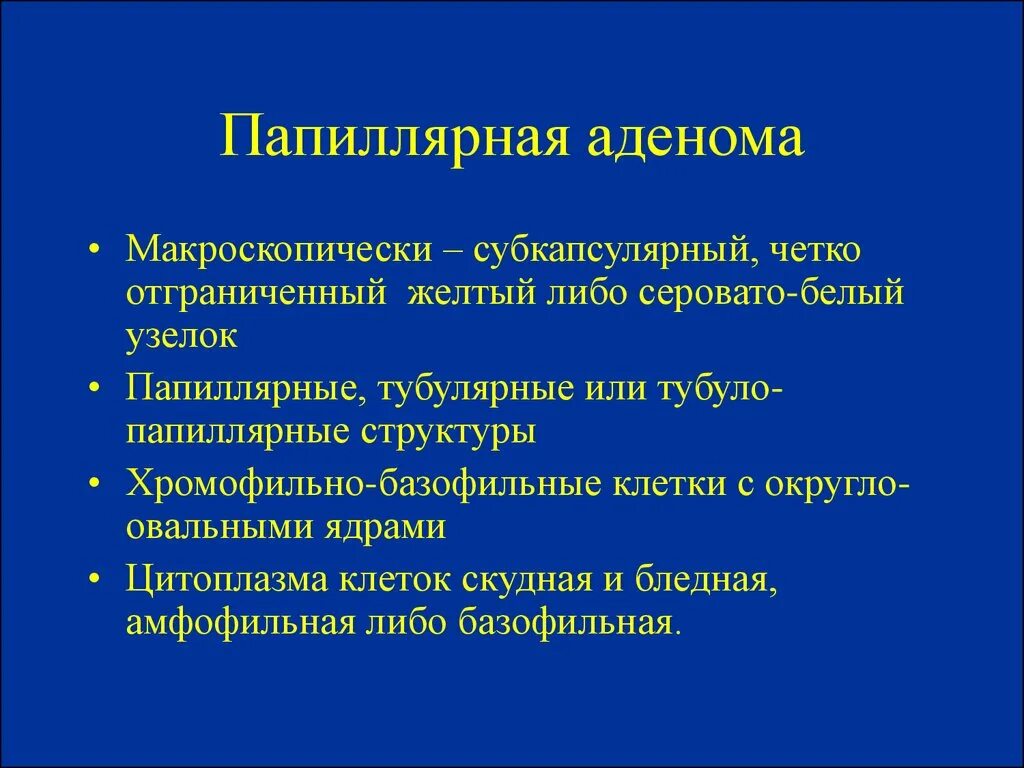 Папиллярная аденома

• Макроскопически – субкапсулярный, четко отграниченный  желтый либо серовато-белый узелок
• Папиллярные, тубулярные или тубуло-папиллярные структуры
• Хромофильно-базофильные клетки с округло-овальными ядрами
• Цитоплазма клеток скудная и бледная, амфофильная либо базофильная.